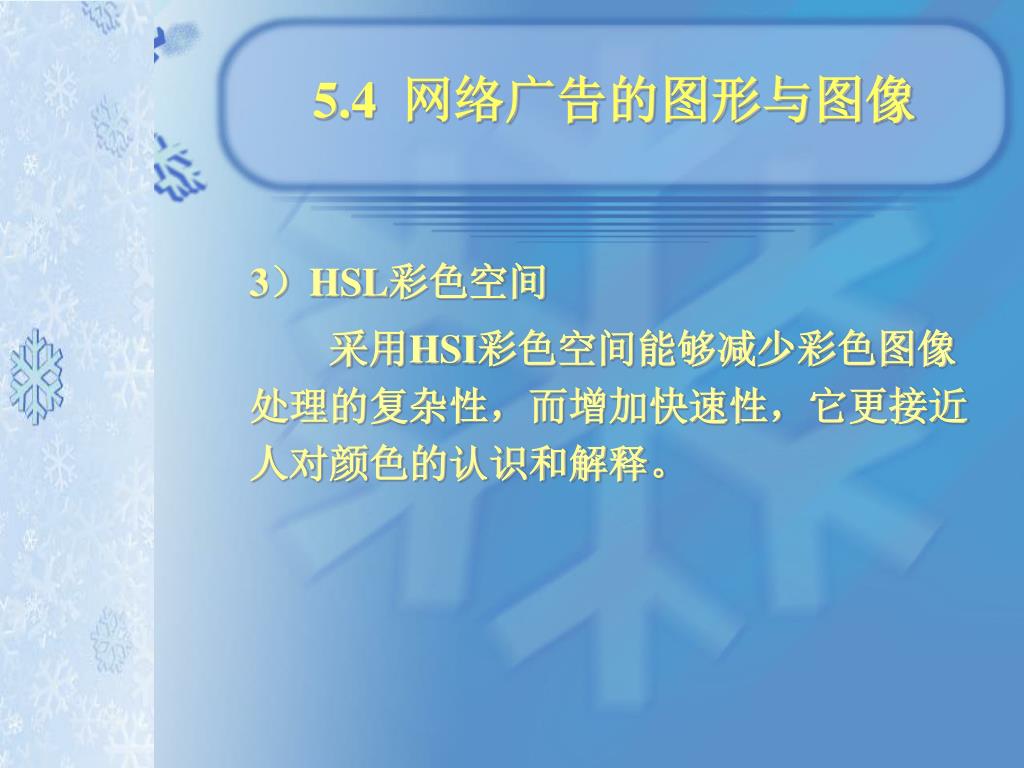 5.4 网络广告的图形与图像

3）HSL彩色空间

采用HSI彩色空间能够减少彩色图像处理的复杂性，而增加快速性，它更接近人对颜色的认识和解释。